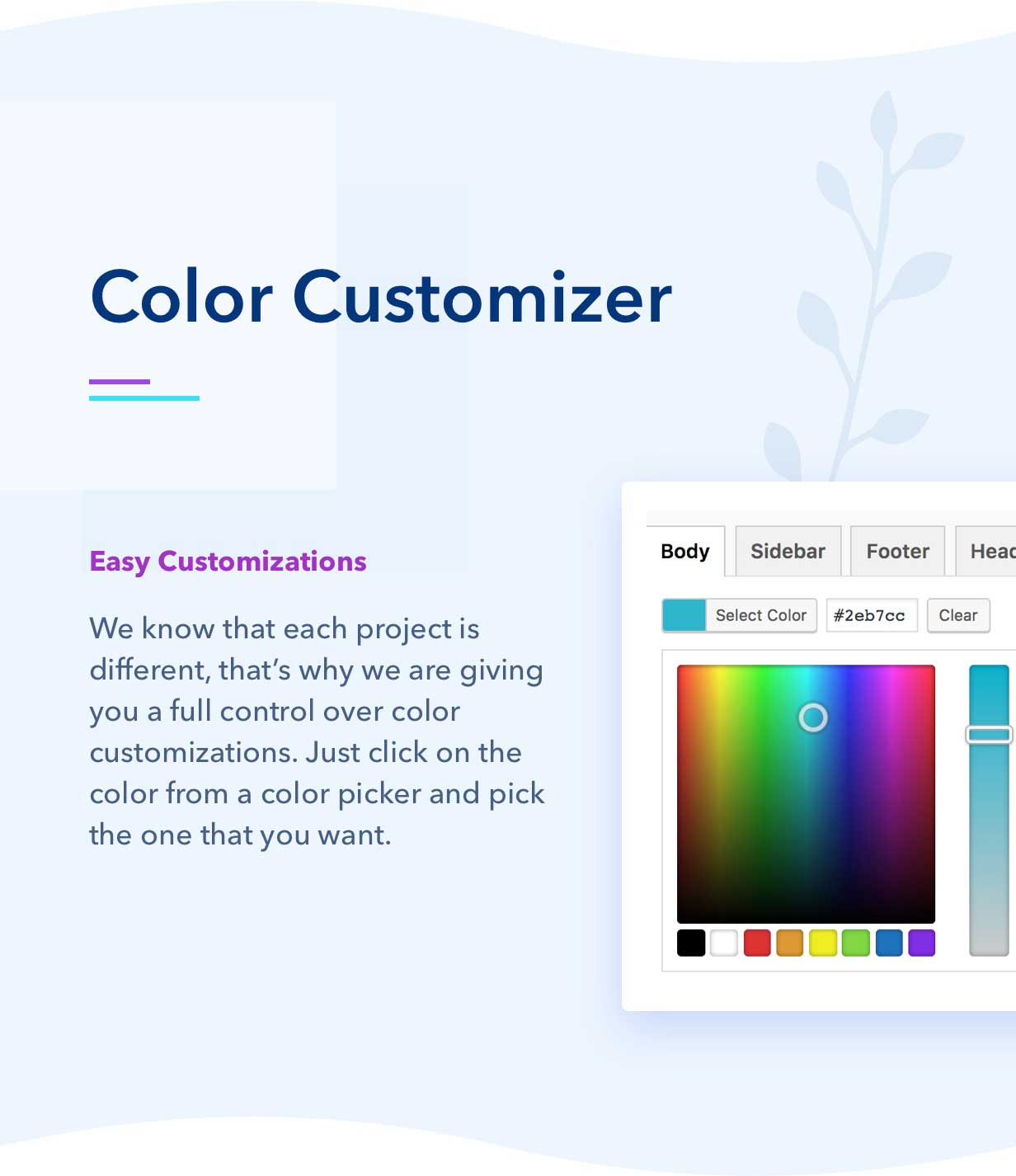 Color Customizer

Easy Customizations

We know that each project is different, that's why we are giving you a full control over color customizations. Just click on the color from a color picker and pick the one that you want.

Body Sidebar Footer Heac

Select Color #2eb7cc Clear